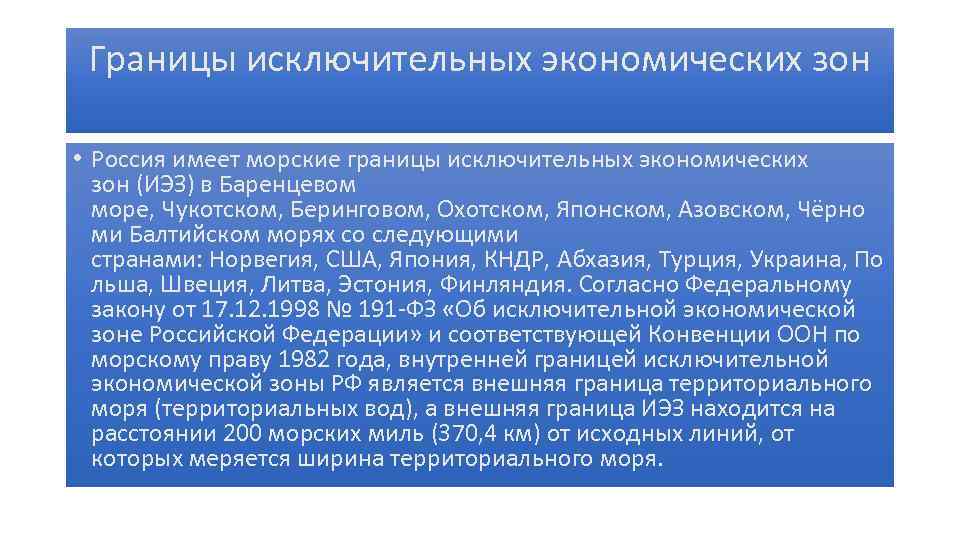 Границы исключительных экономических зон

• Россия имеет морские границы исключительных экономических зон (ИЭЗ) в Баренцевом море, Чукотском, Беринговом, Охотском, Японском, Азовском, Чёрном и Балтийском морях со следующими странами: Норвегия, США, Япония, КНДР, Абхазия, Турция, Украина, Польша, Швеция, Литва, Эстония, Финляндия. Согласно Федеральному закону от 17.12.1998 № 191-ФЗ «Об исключительной экономической зоне Российской Федерации» и соответствующей Конвенции ООН по морскому праву 1982 года, внутренней границей исключительной экономической зоны РФ является внешняя граница территориального моря (территориальных вод), а внешняя граница ИЭЗ находится на расстоянии 200 морских миль (370,4 км) от исходных линий, от которых меряется ширина территориального моря.